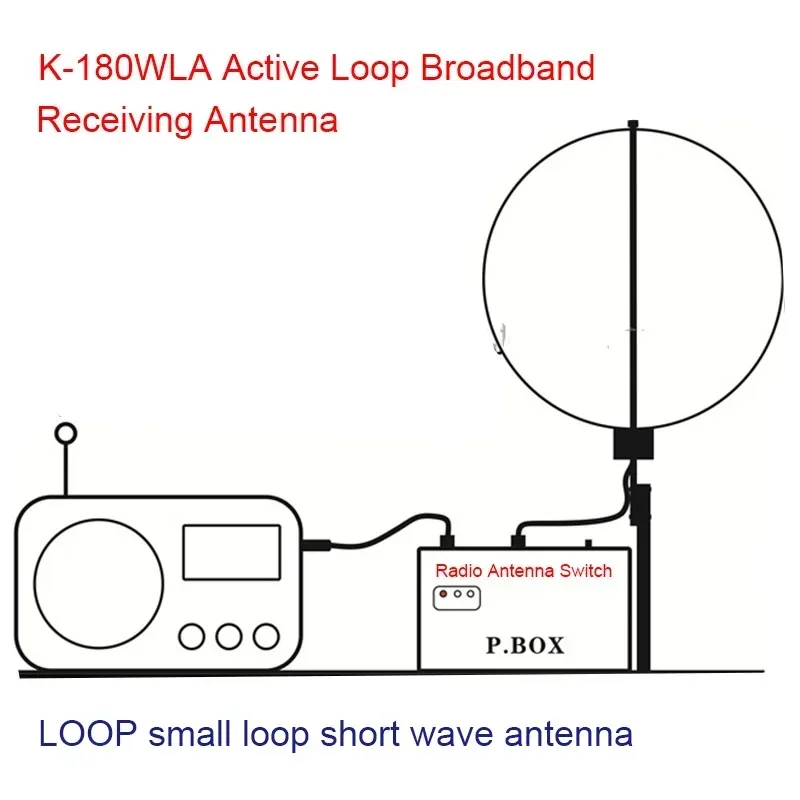 K-180WLA Active Loop Broadband Receiving Antenna

Radio Antenna Switch

P.BOX

LOOP small loop short wave antenna